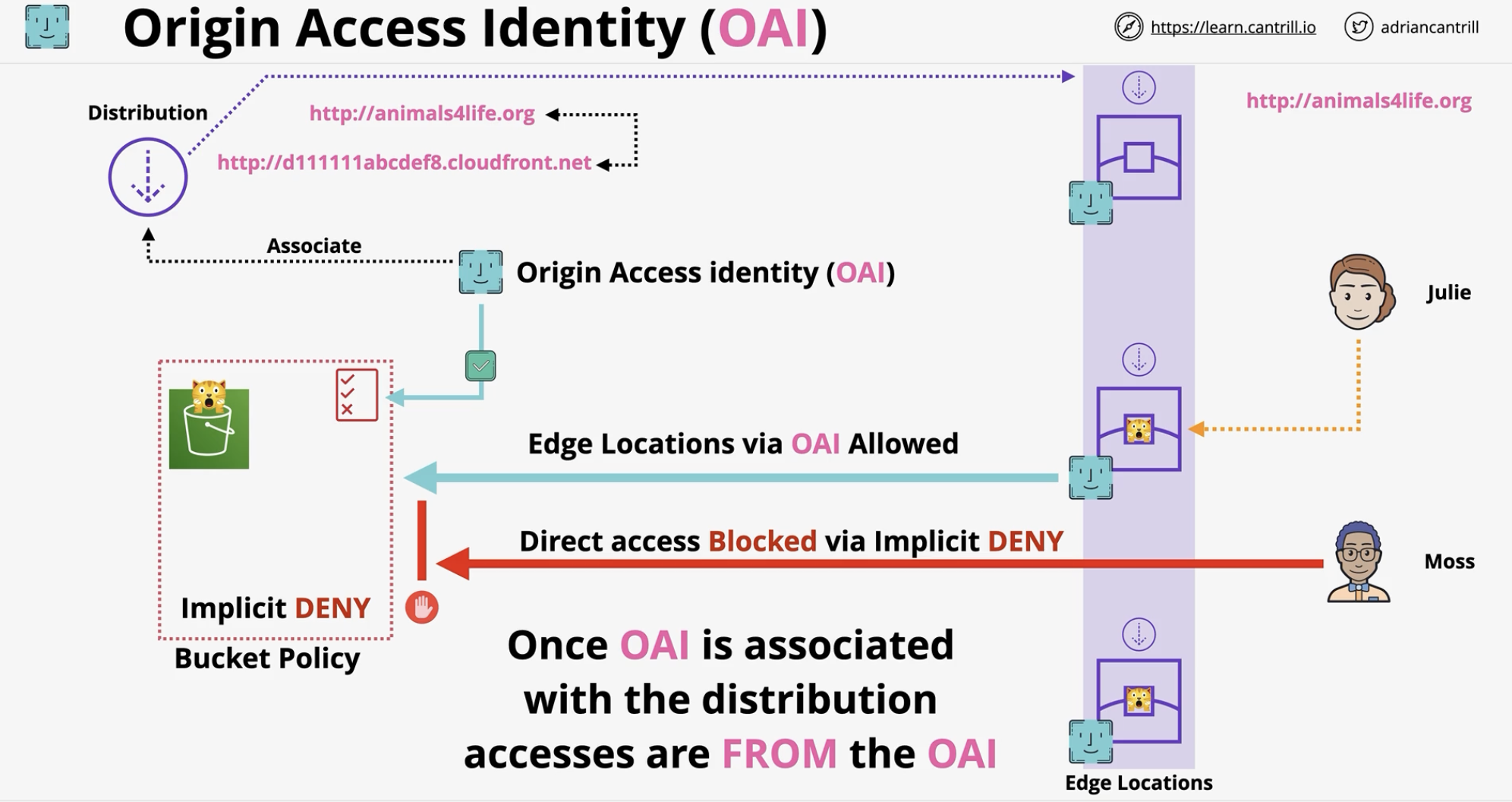 Origin Access Identity (OAI)

https://learn.cantrill.io

adriancantrill

Distribution

http://animals4life.org

http://d111111abcdef8.cloudfront.net

http://animals4life.org

Associate

Origin Access identity (OAI)

Julie

Edge Locations via OAI Allowed

Direct access Blocked via Implicit DENY

Moss

Implicit DENY

Bucket Policy

Once OAI is associated with the distribution accesses are FROM the OAI

Edge Locations